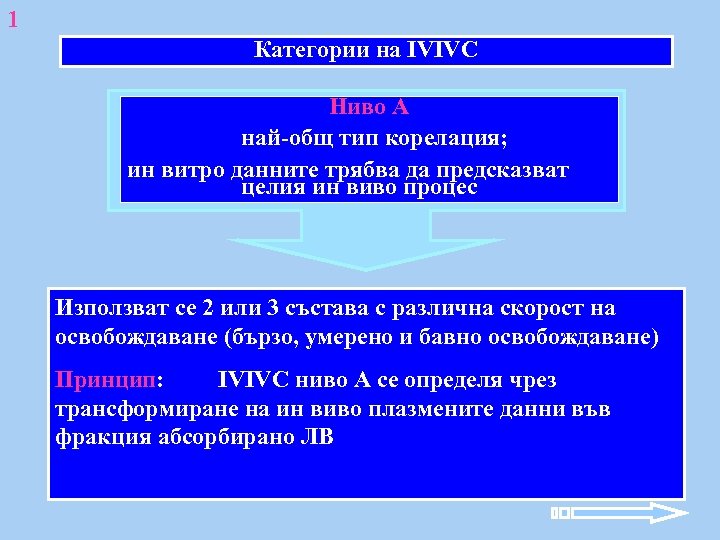 1

Категории на IVIVC

Ниво А

най-общ тип корелация;

ин витро данните трябва да предсказват целия ин виво процес

Използват се 2 или 3 състава с различна скорост на освобождаване (бързо, умерено и бавно освобождаване)

Принцип: IVIVC ниво А се определя чрез трансформиране на ин виво плазмените данни във фракция абсорбирано ЛВ